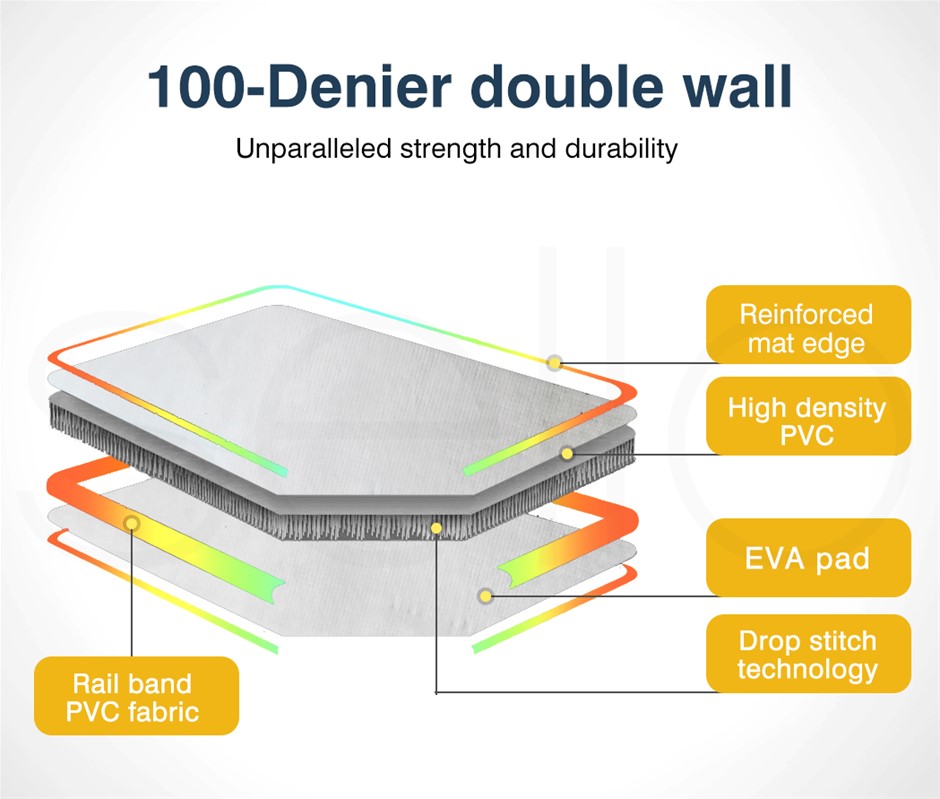 100-Denier double wall

Unparalleled strength and durability

Reinforced mat edge

High density PVC

EVA pad

Drop stitch technology

Rail band PVC fabric